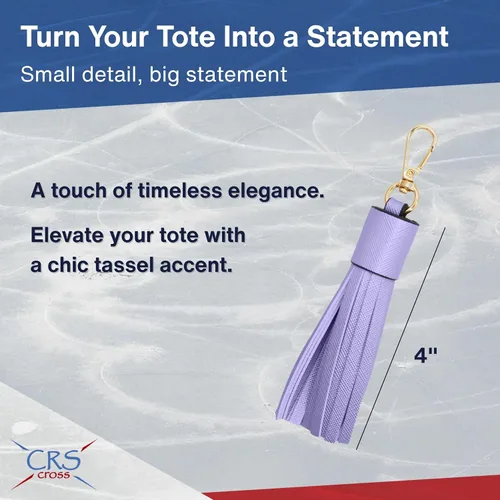 Turn Your Tote Into a Statement

Small detail, big statement

A touch of timeless elegance.

Elevate your tote with a chic tassel accent.

4"

CRS
cross